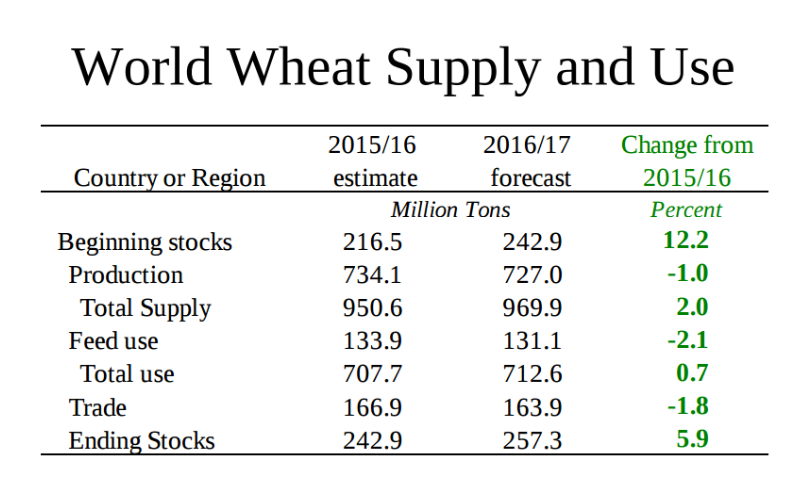 World Wheat Supply and Use

| Country or Region | 2015/16 estimate | 2016/17 forecast | Change from 2015/16 |
|---|---|---|---|
| | Million Tons | | Percent |
| Beginning stocks | 216.5 | 242.9 | 12.2 |
| Production | 734.1 | 727.0 | -1.0 |
| Total Supply | 950.6 | 969.9 | 2.0 |
| Feed use | 133.9 | 131.1 | -2.1 |
| Total use | 707.7 | 712.6 | 0.7 |
| Trade | 166.9 | 163.9 | -1.8 |
| Ending Stocks | 242.9 | 257.3 | 5.9 |